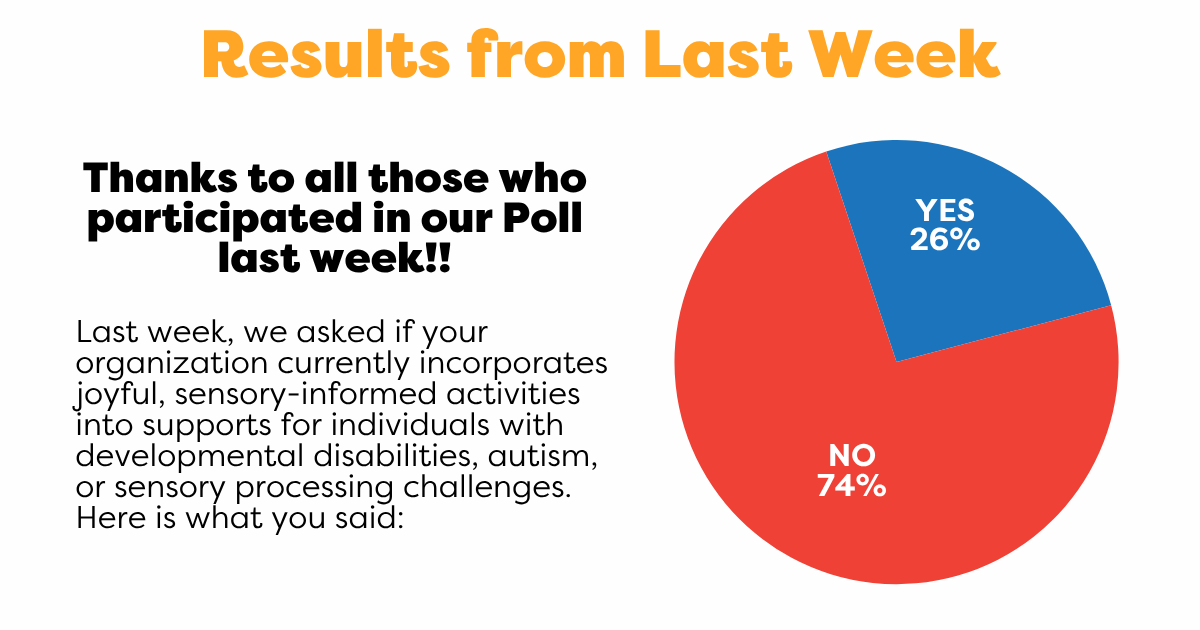 Results from Last Week

Thanks to all those who participated in our Poll last week!!

Last week, we asked if your organization currently incorporates joyful, sensory-informed activities into supports for individuals with developmental disabilities, autism, or sensory processing challenges. Here is what you said:

YES
26%

NO
74%